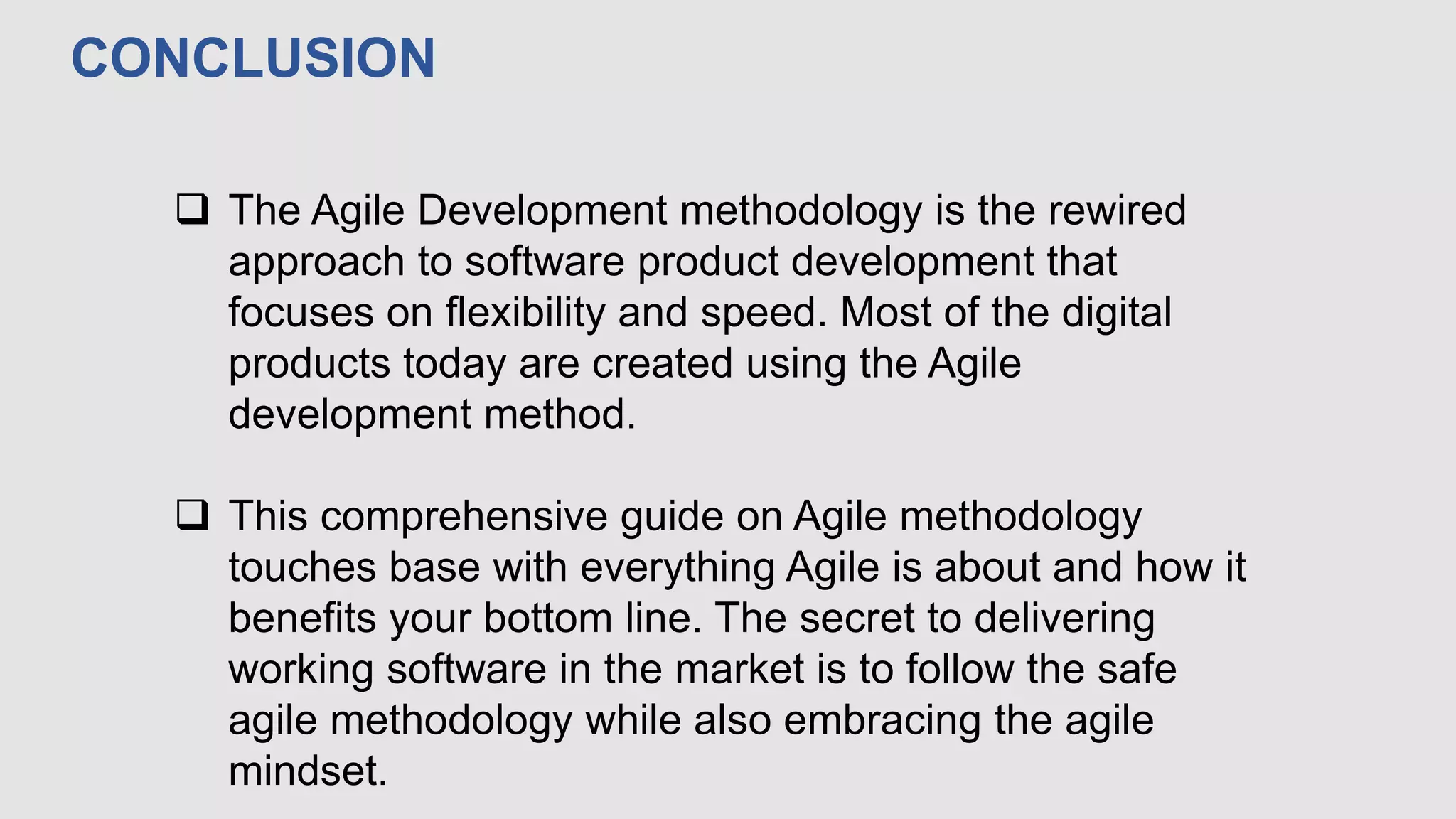 CONCLUSION

❑ The Agile Development methodology is the rewired approach to software product development that focuses on flexibility and speed. Most of the digital products today are created using the Agile development method.

❑ This comprehensive guide on Agile methodology touches base with everything Agile is about and how it benefits your bottom line. The secret to delivering working software in the market is to follow the safe agile methodology while also embracing the agile mindset.